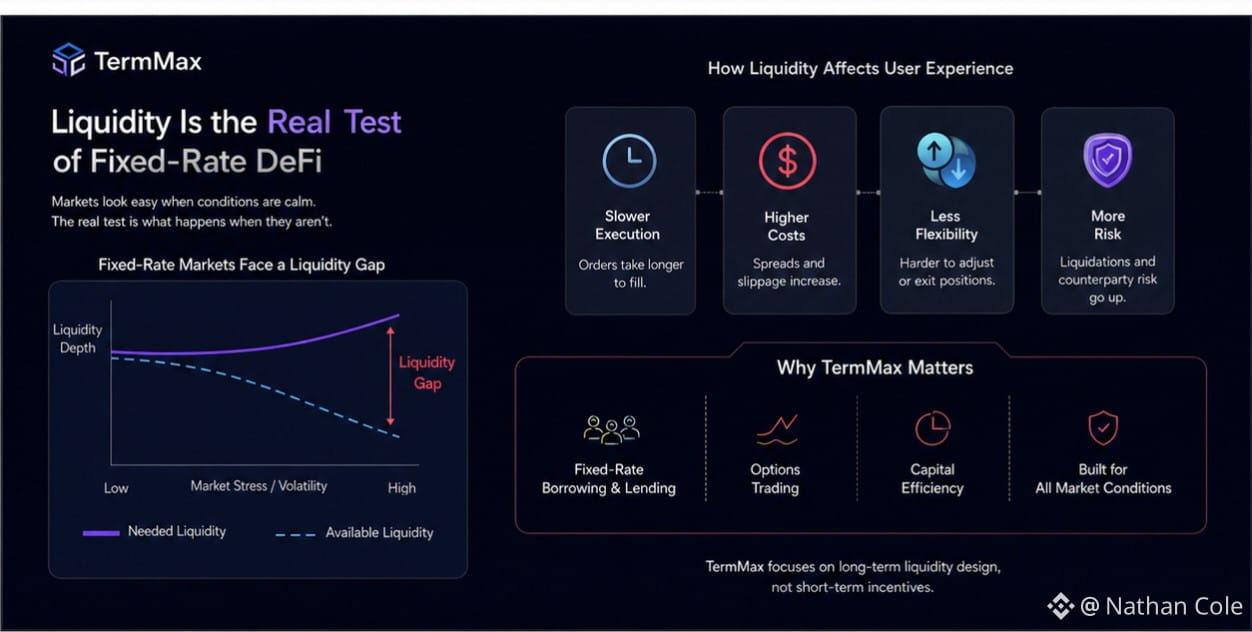 TermMax

Liquidity Is the Real Test of Fixed-Rate DeFi

Markets look easy when conditions are calm.
The real test is what happens when they aren't.

Fixed-Rate Markets Face a Liquidity Gap

Liquidity Depth

Liquidity Gap

Low

Market Stress / Volatility

High

Needed Liquidity

Available Liquidity

How Liquidity Affects User Experience

Slower Execution
Orders take longer to fill.

Higher Costs
Spreads and slippage increase.

Less Flexibility
Harder to adjust or exit positions.

More Risk
Liquidations and counterparty risk go up.

Why TermMax Matters

Fixed-Rate Borrowing & Lending

Options Trading

Capital Efficiency

Built for All Market Conditions

TermMax focuses on long-term liquidity design, not short-term incentives.

@ Nathan Cole